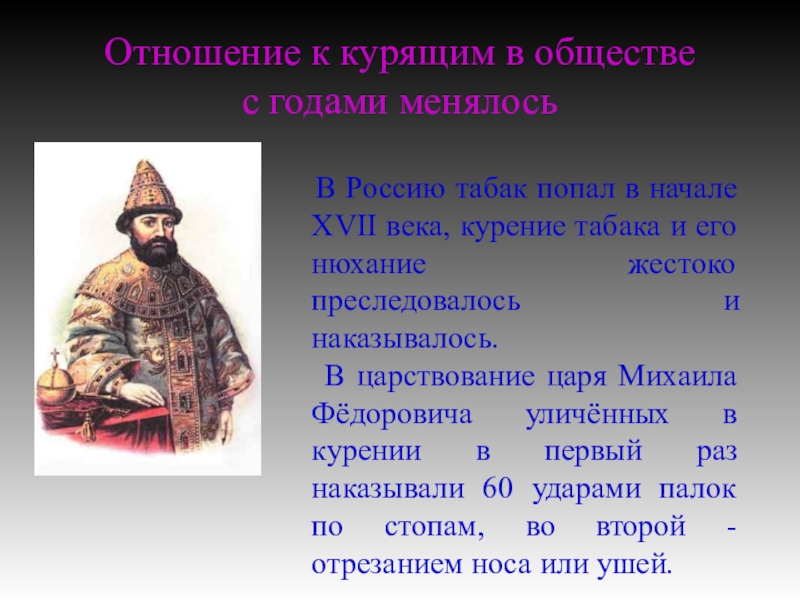 Отношение к курящим в обществе с годами менялось

В Россию табак попал в начале XVII века, курение табака и его нюхание жестоко преследовалось и наказывалось.

В царствование царя Михаила Фёдоровича уличённых в курении в первый раз наказывали 60 ударами палок по стопам, во второй - отрезанием носа или ушей.